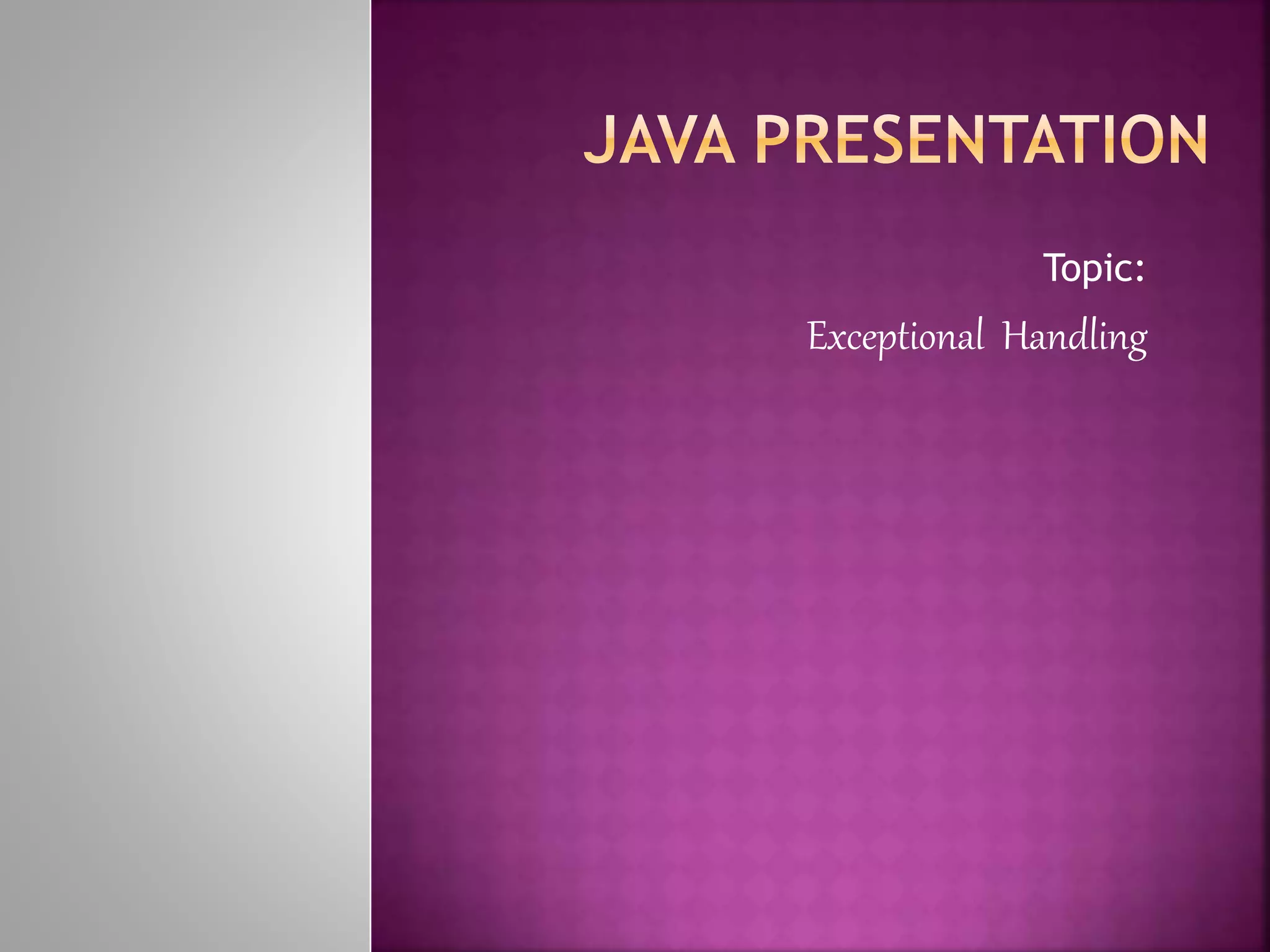 JAVA PRESENTATION

Topic:

Exceptional Handling